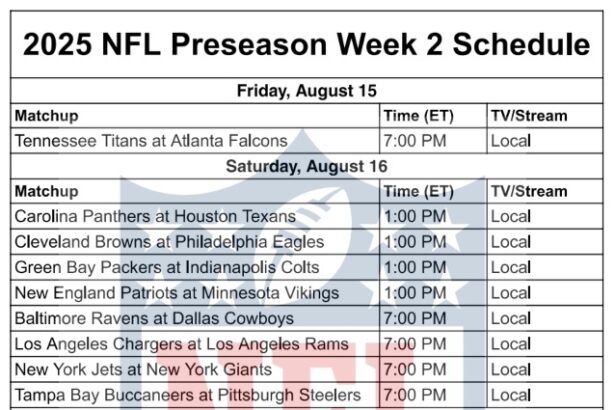 2025 NFL Preseason Week 2 Schedule

Friday, August 15

| Matchup | Time (ET) | TV/Stream |
|---|---|---|
| Tennessee Titans at Atlanta Falcons | 7:00 PM | Local |

Saturday, August 16

| Matchup | Time (ET) | TV/Stream |
|---|---|---|
| Carolina Panthers at Houston Texans | 1:00 PM | Local |
| Cleveland Browns at Philadelphia Eagles | 1:00 PM | Local |
| Green Bay Packers at Indianapolis Colts | 1:00 PM | Local |
| New England Patriots at Minnesota Vikings | 1:00 PM | Local |
| Baltimore Ravens at Dallas Cowboys | 7:00 PM | Local |
| Los Angeles Chargers at Los Angeles Rams | 7:00 PM | Local |
| New York Jets at New York Giants | 7:00 PM | Local |
| Tampa Bay Buccaneers at Pittsburgh Steelers | 7:00 PM | Local |